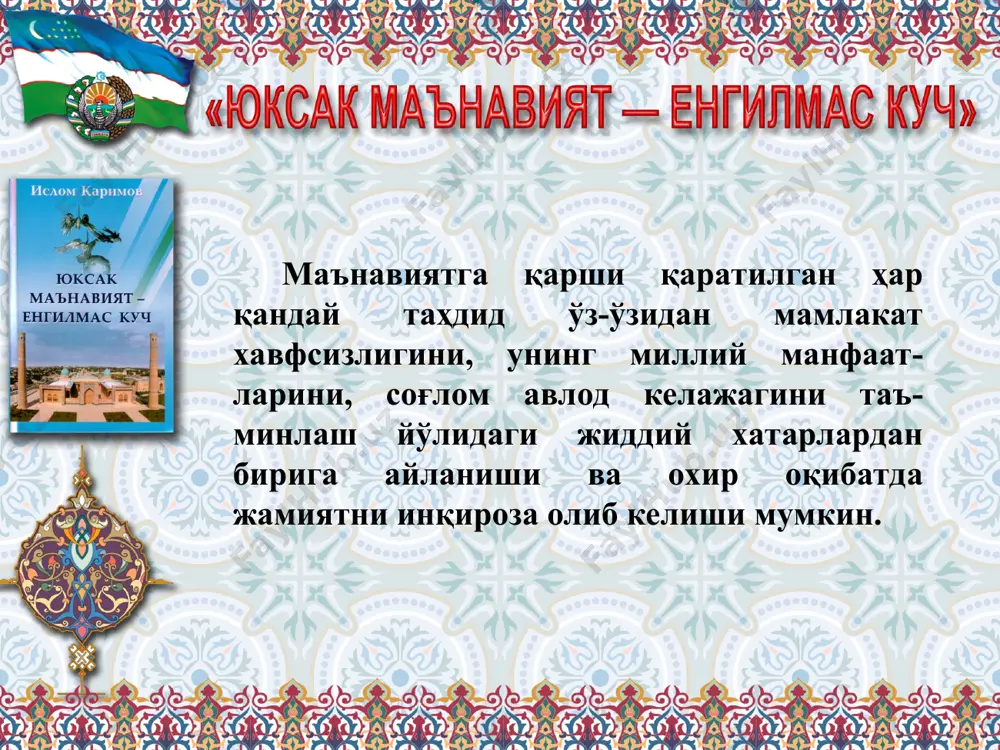 «ЮКСАК МАЪНАВИЯТ — ЕНГИЛМАС КУЧ»

Ислом Каримов

ЮКСАК МАЪНАВИЯТ – ЕНГИЛМАС КУЧ

Маънавиятга қарши қаратилган ҳар қандай таҳдид ўз-ўзидан мамлакат хавфсизлигини, унинг миллий манфаатларини, соғлом авлод келажагини таъминлаш йўлидаги жиддий хатарлардан бирига айланиши ва охир оқибатда жамиятни инқироза олиб келиши мумкин.